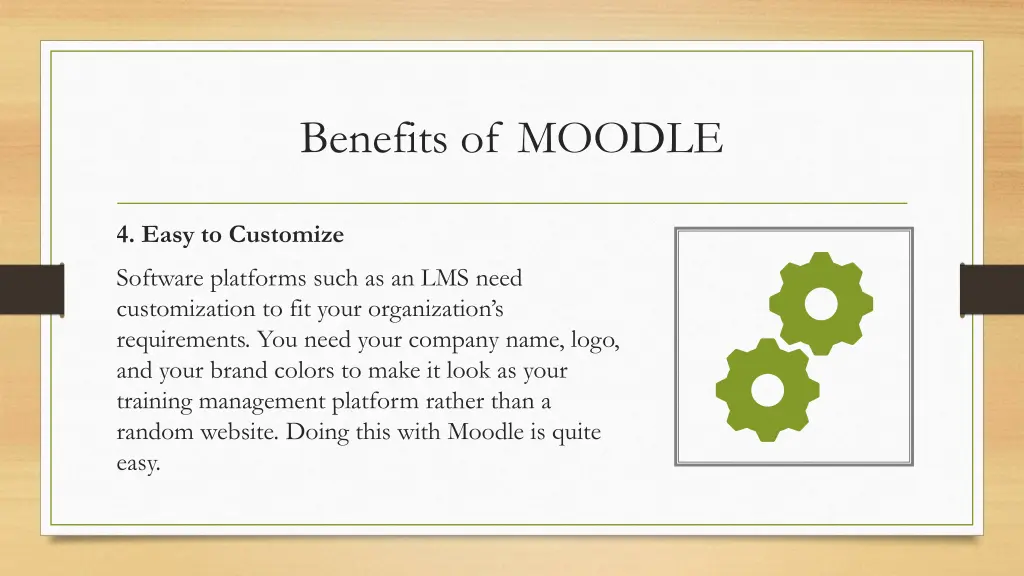 Benefits of MOODLE

4. Easy to Customize

Software platforms such as an LMS need customization to fit your organization's requirements. You need your company name, logo, and your brand colors to make it look as your training management platform rather than a random website. Doing this with Moodle is quite easy.